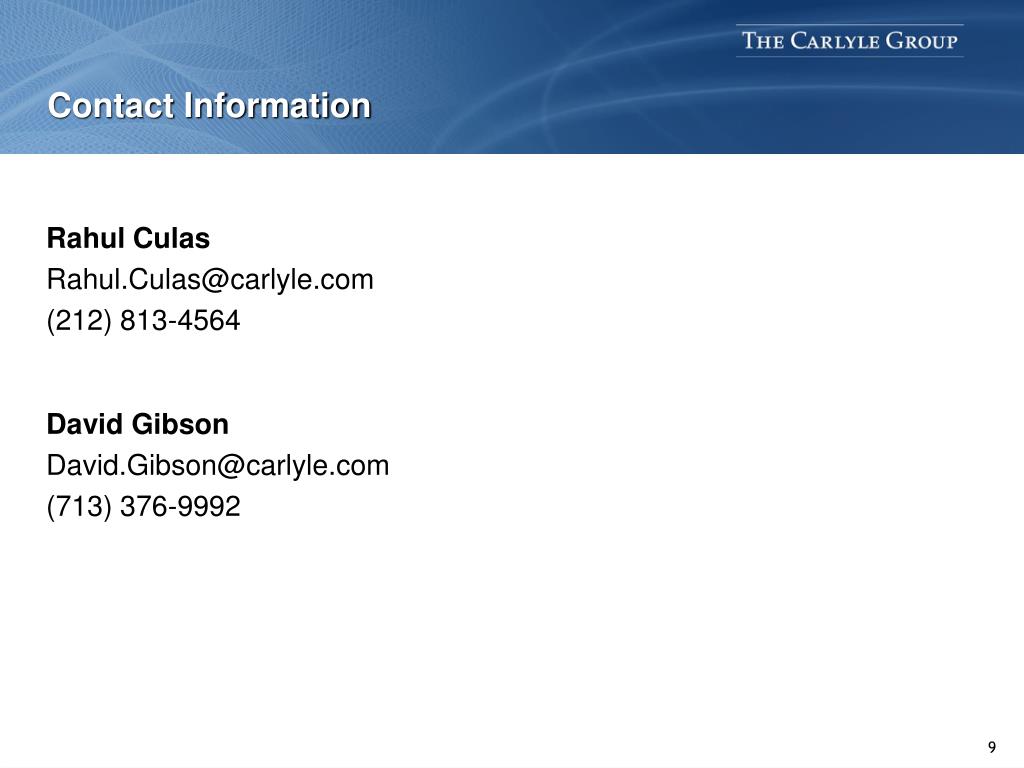 THE CARLYLE GROUP

Contact Information

Rahul Culas
Rahul.Culas@carlyle.com
(212) 813-4564

David Gibson
David.Gibson@carlyle.com
(713) 376-9992

9